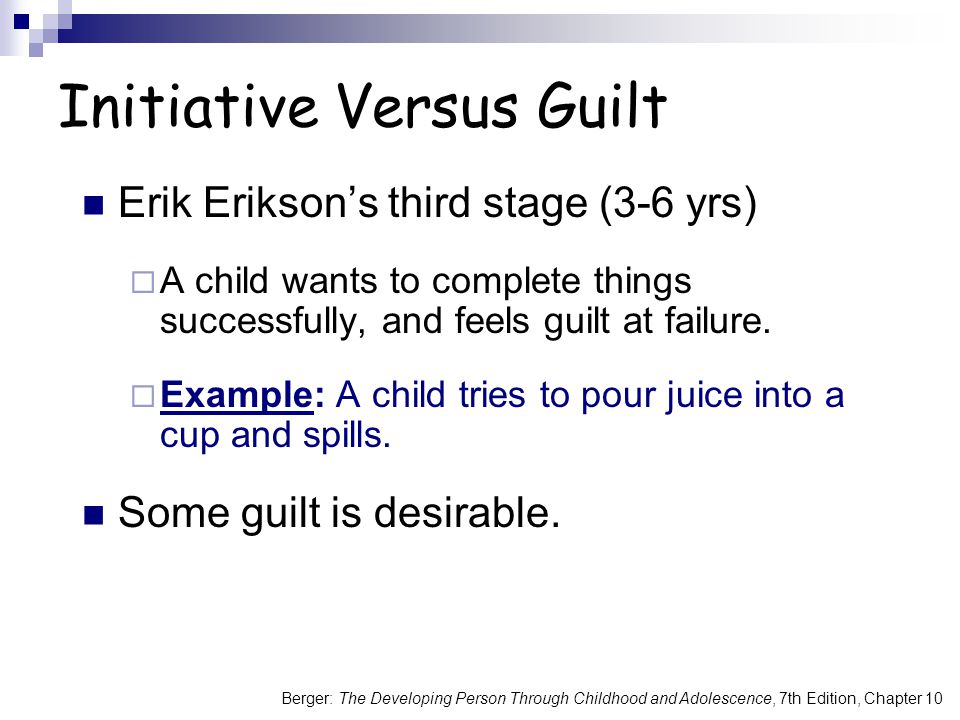 Initiative Versus Guilt

Erik Erikson's third stage (3-6 yrs)

A child wants to complete things successfully, and feels guilt at failure.

Example: A child tries to pour juice into a cup and spills.

Some guilt is desirable.

Berger: The Developing Person Through Childhood and Adolescence, 7th Edition, Chapter 10